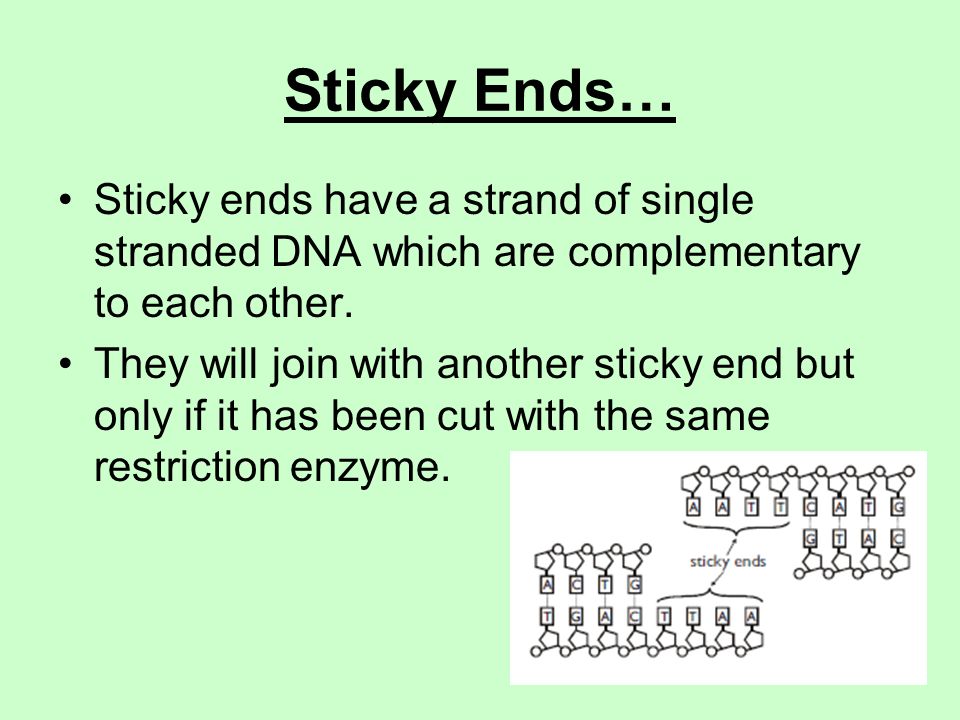 Sticky Ends…

• Sticky ends have a strand of single stranded DNA which are complementary to each other.

• They will join with another sticky end but only if it has been cut with the same restriction enzyme.

A A T T C A T G
G T A C
sticky ends
A C T G
T G A C T T A A